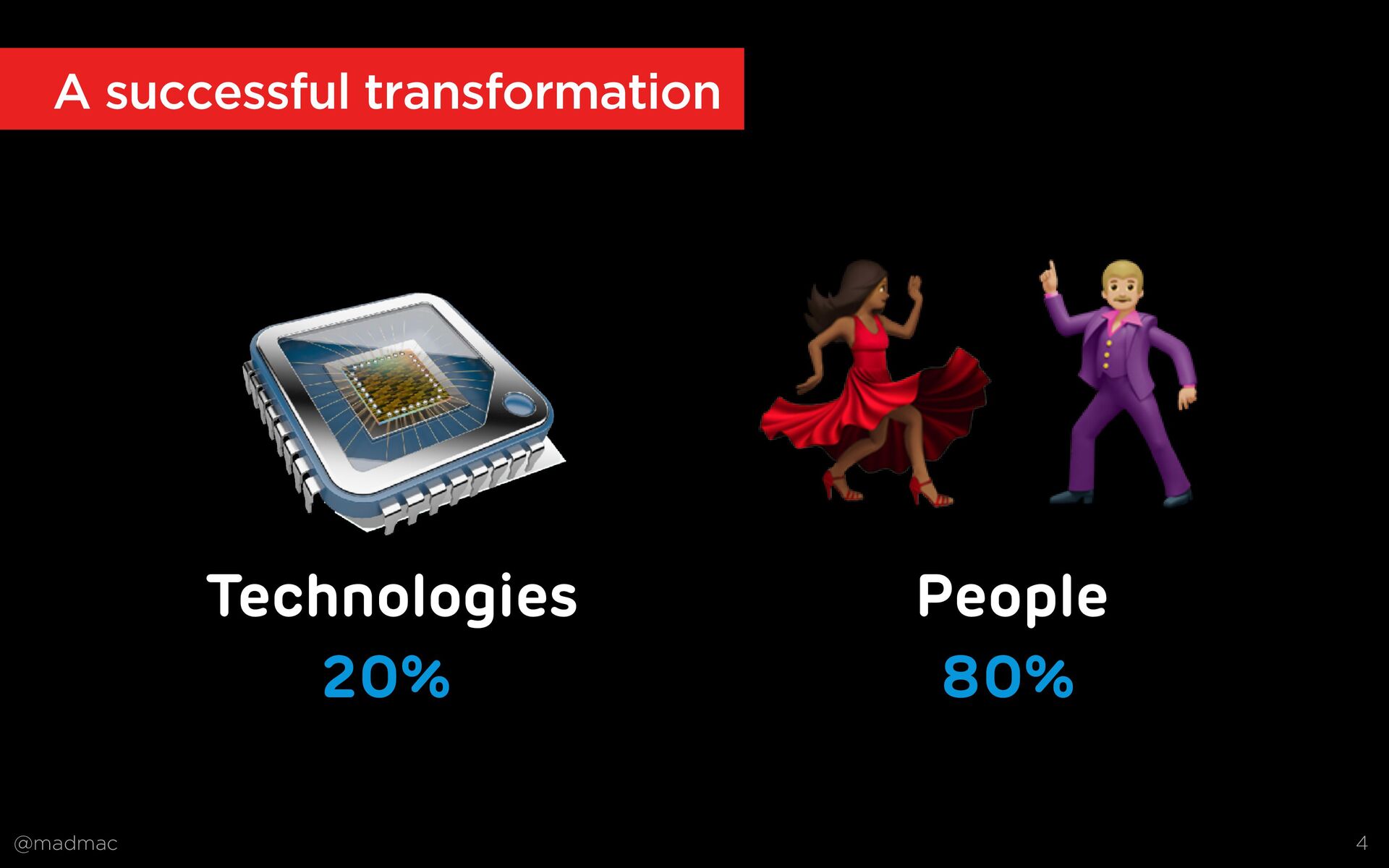 A successful transformation

Technologies
20%

People
80%

@madmac

4